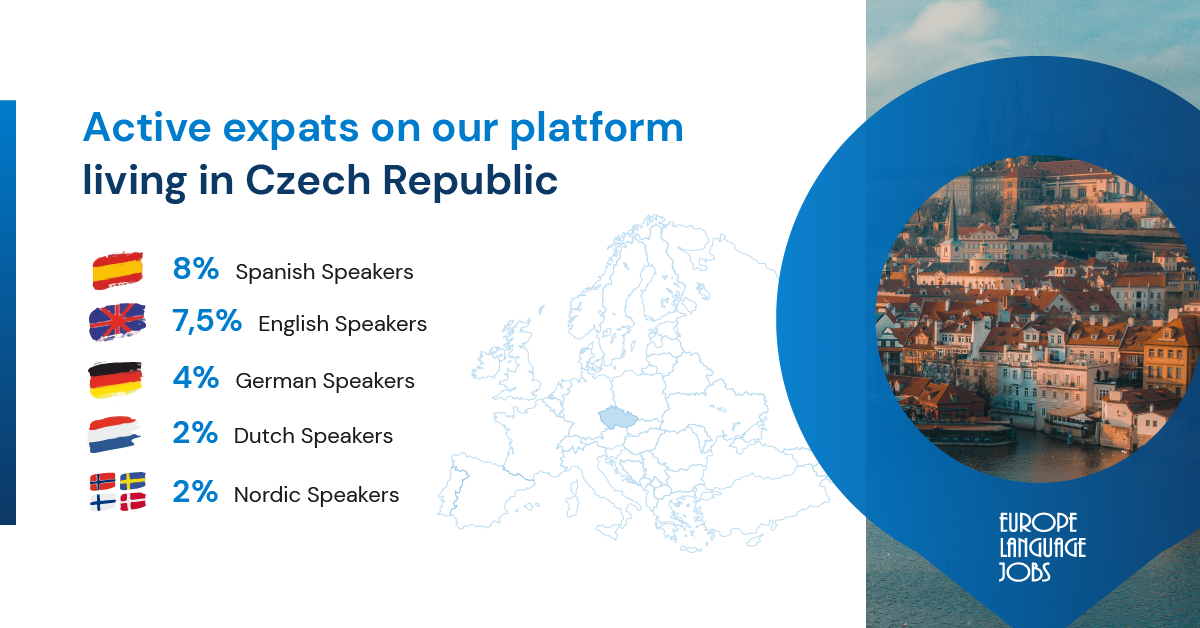 Active expats on our platform
living in Czech Republic

8% Spanish Speakers

7,5% English Speakers

4% German Speakers

2% Dutch Speakers

2% Nordic Speakers

EUROPE
LANGUAGE
JOBS